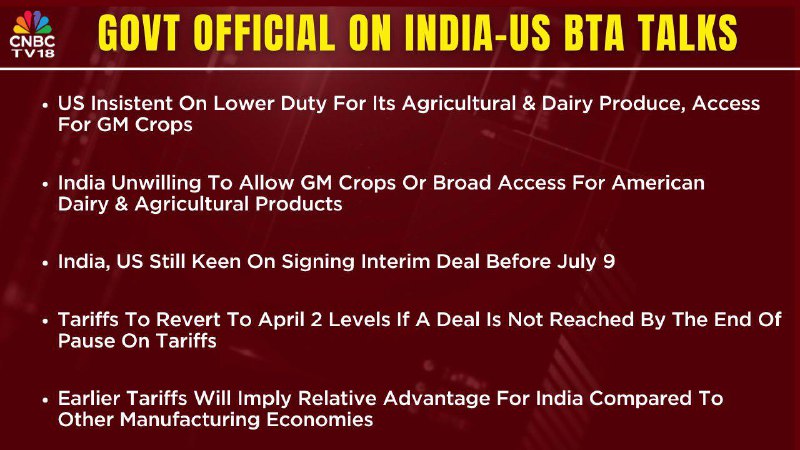 CNBC TV18

GOVT OFFICIAL ON INDIA-US BTA TALKS

• US Insistent On Lower Duty For Its Agricultural & Dairy Produce, Access For GM Crops

• India Unwilling To Allow GM Crops Or Broad Access For American Dairy & Agricultural Products

• India, US Still Keen On Signing Interim Deal Before July 9

• Tariffs To Revert To April 2 Levels If A Deal Is Not Reached By The End Of Pause On Tariffs

• Earlier Tariffs Will Imply Relative Advantage For India Compared To Other Manufacturing Economies